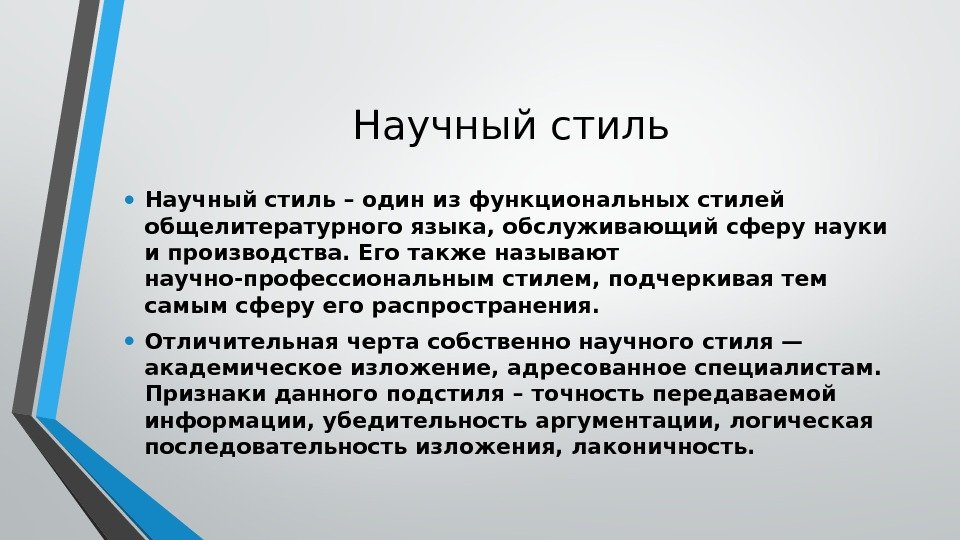 Научный стиль

• Научный стиль – один из функциональных стилей общелитературного языка, обслуживающий сферу науки и производства. Его также называют научно-профессиональным стилем, подчеркивая тем самым сферу его распространения.

• Отличительная черта собственно научного стиля — академическое изложение, адресованное специалистам. Признаки данного подстиля – точность передаваемой информации, убедительность аргументации, логическая последовательность изложения, лаконичность.